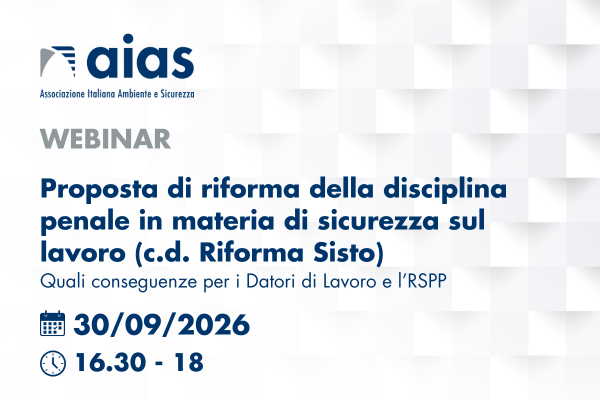 aias
Associazione Italiana Ambiente e Sicurezza

WEBINAR

Proposta di riforma della disciplina penale in materia di sicurezza sul lavoro (c.d. Riforma Sisto)
Quali conseguenze per i Datori di Lavoro e l'RSPP

30/09/2026
16.30 - 18